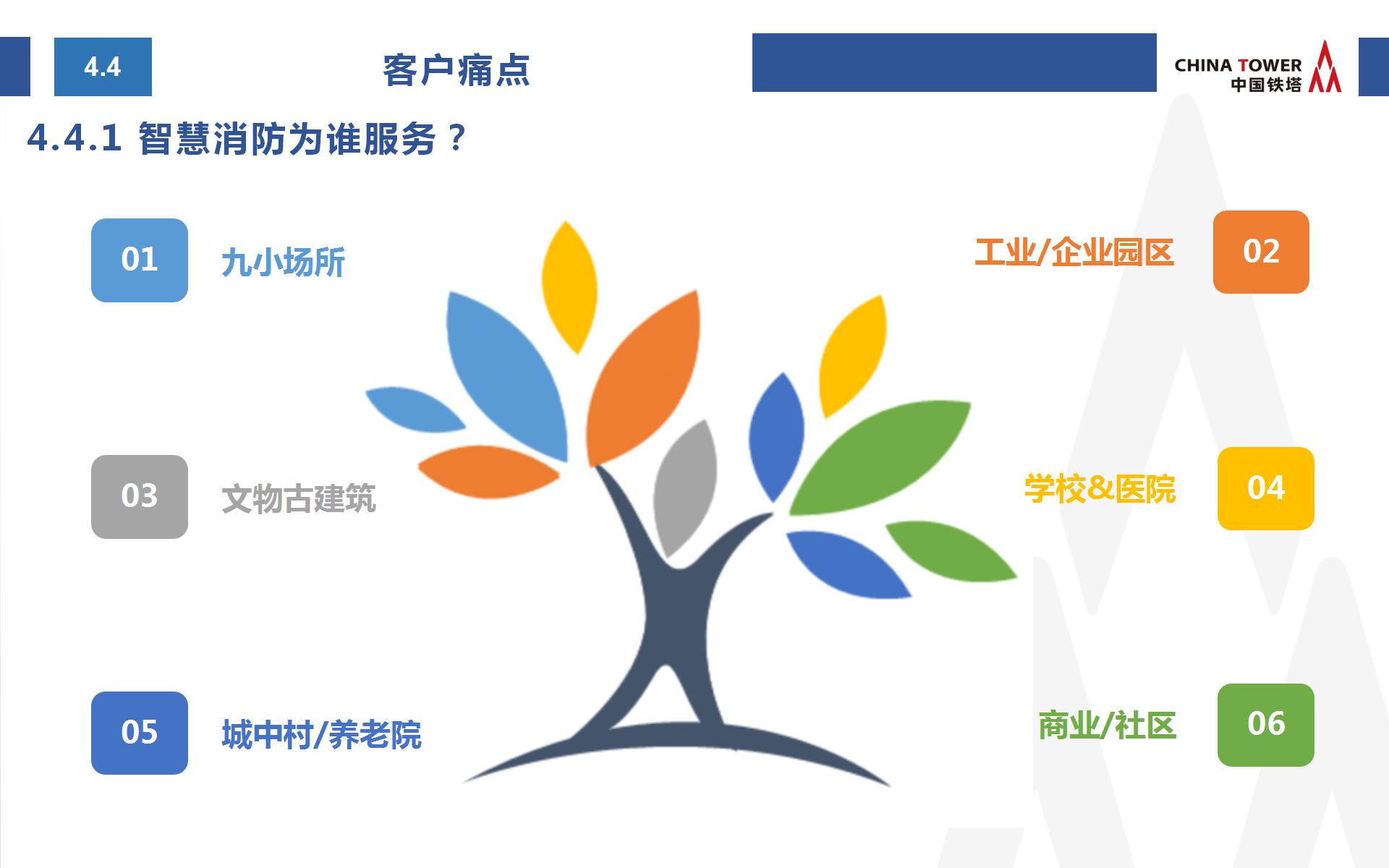 4.4

客户痛点

CHINA TOWER
中国铁塔

4.4.1 智慧消防为谁服务？

01 九小场所

工业/企业园区 02

03 文物古建筑

学校&医院 04

05 城中村/养老院

商业/社区 06